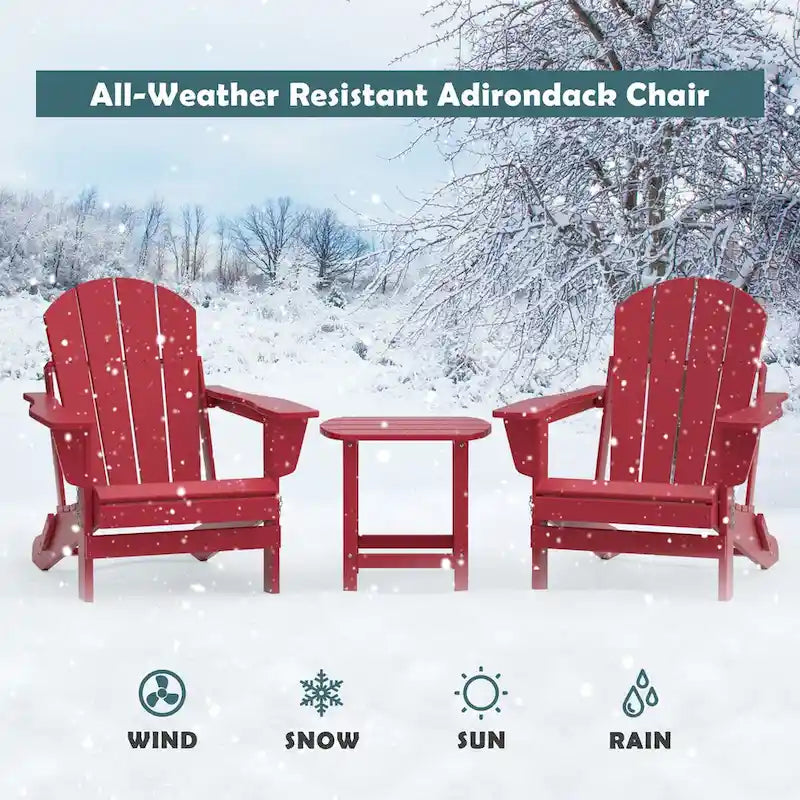 All-Weather Resistant Adirondack Chair

WIND

SNOW

SUN

RAIN